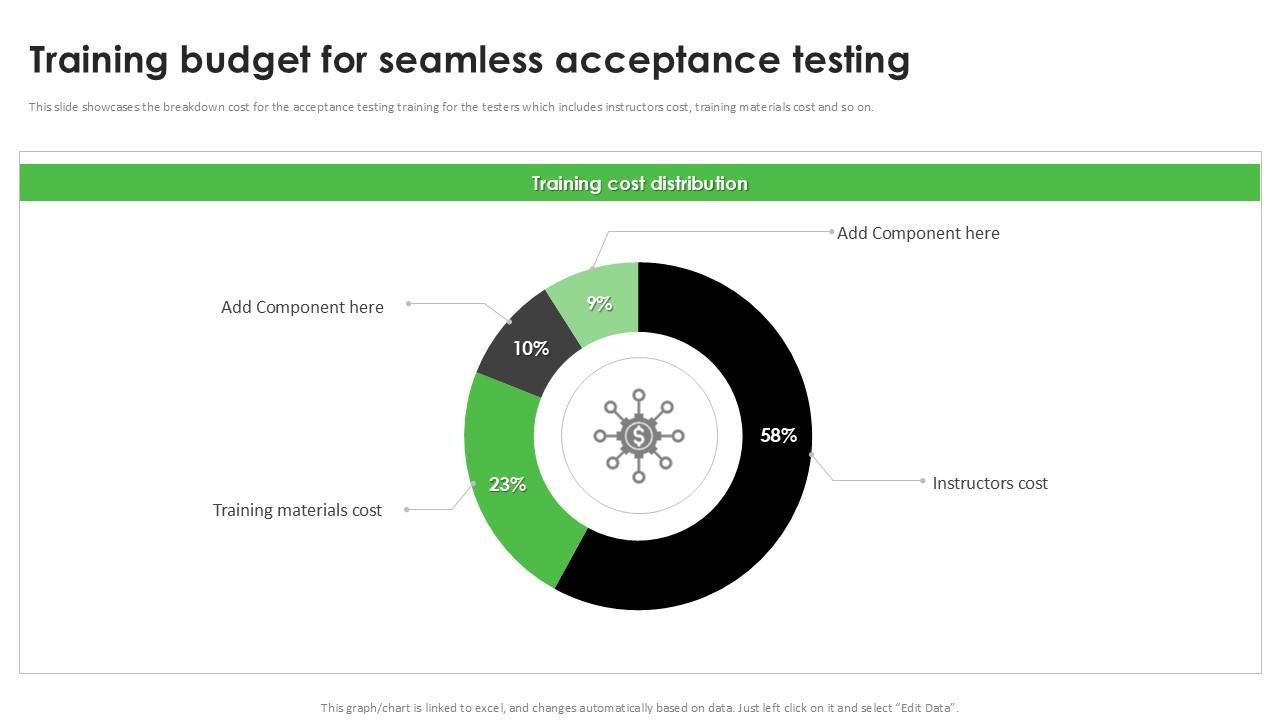 Training budget for seamless acceptance testing

This slide showcases the breakdown cost for the acceptance testing training for the testers which includes instructors cost, training materials cost and so on.

Training cost distribution

Add Component here

Add Component here

9%

10%

58%

23%

Instructors cost

Training materials cost

This graph/chart is linked to excel, and changes automatically based on data. Just left click on it and select "Edit Data".